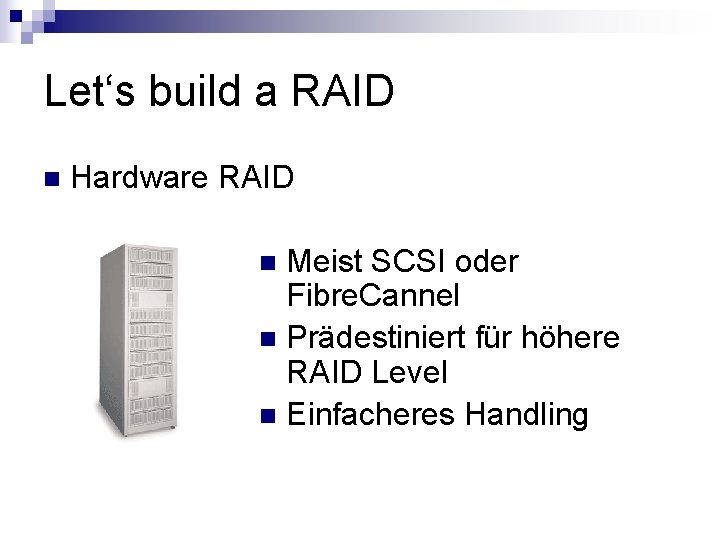 Let‘s build a RAID

Hardware RAID

Meist SCSI oder FibreCannel

Prädestiniert für höhere RAID Level

Einfacheres Handling